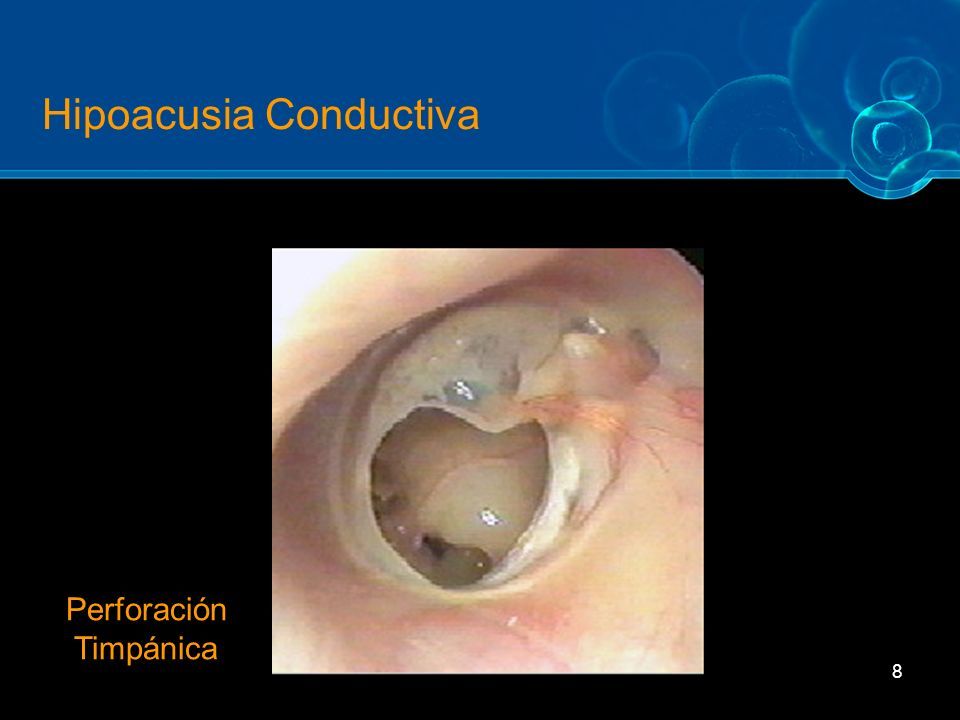 Hipoacusia Conductiva

Perforación Timpánica

8